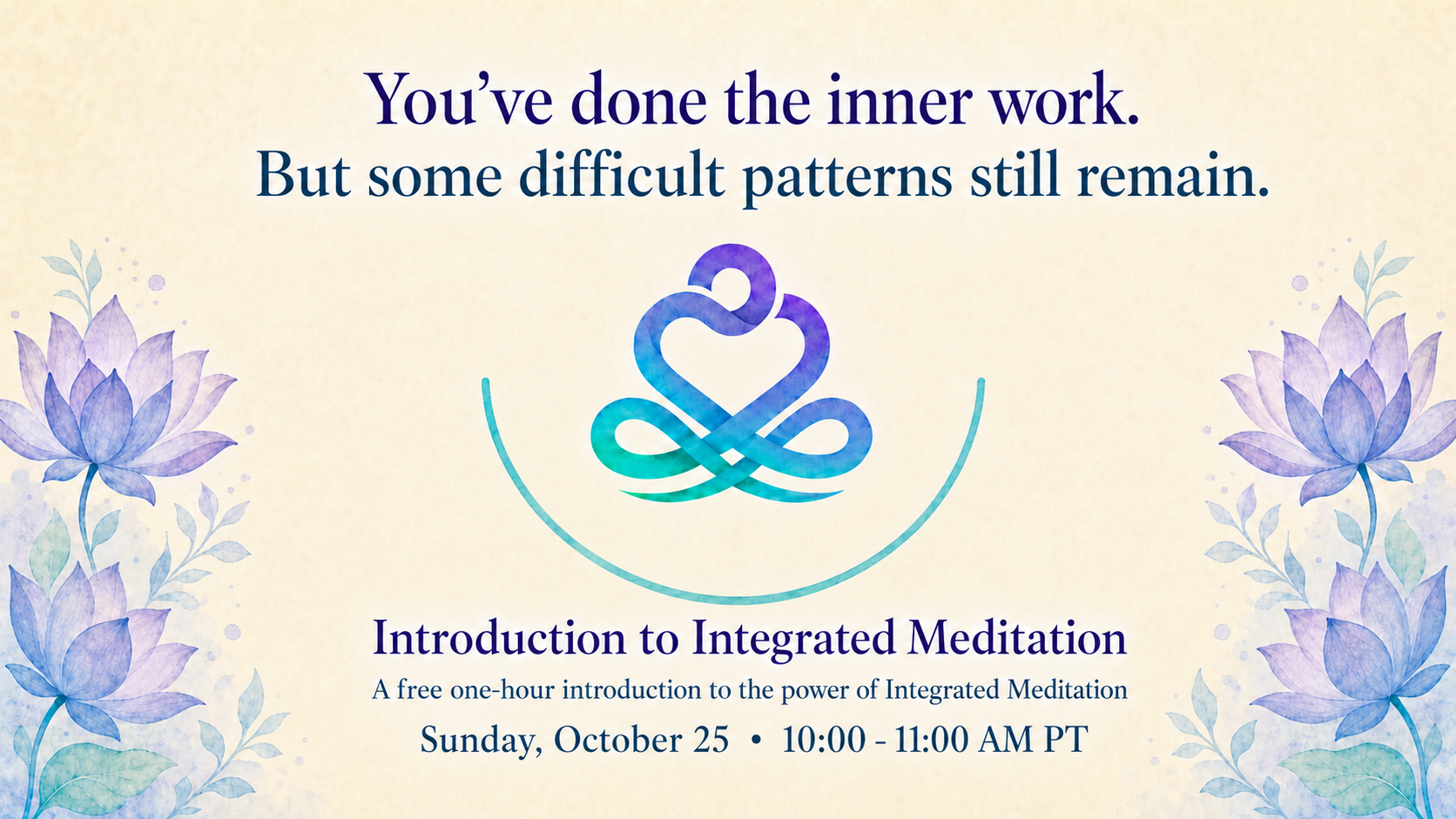 You've done the inner work.
But some difficult patterns still remain.

Introduction to Integrated Meditation

A free one-hour introduction to the power of Integrated Meditation

Sunday, October 25 • 10:00 - 11:00 AM PT